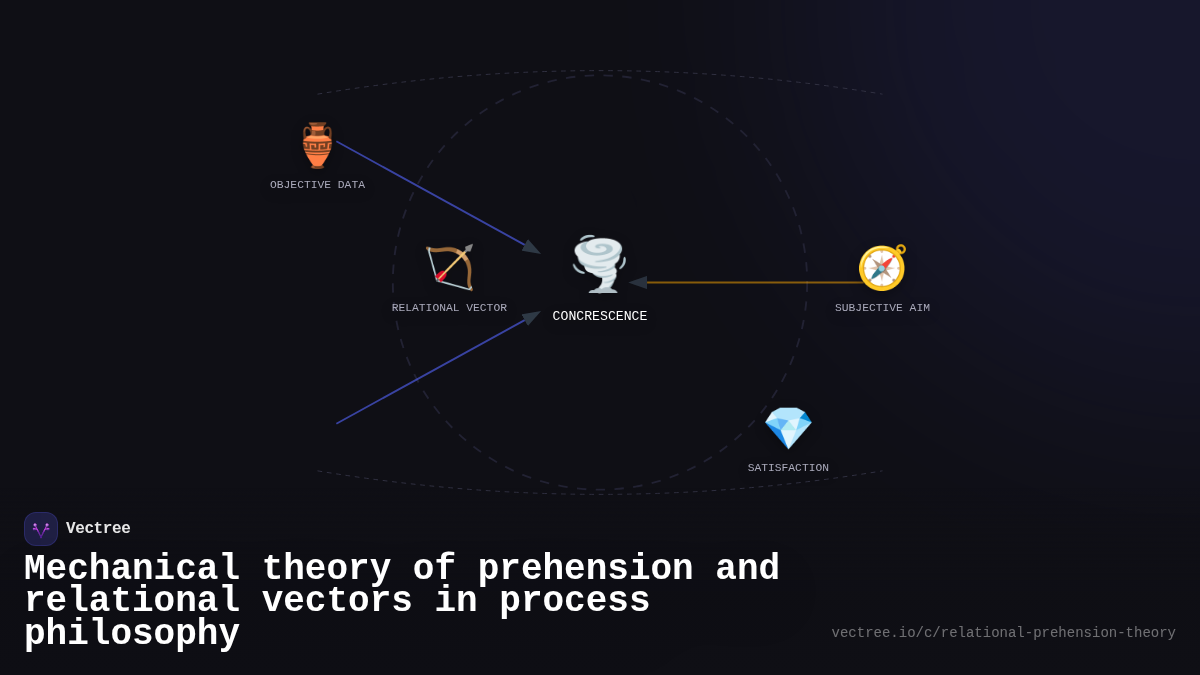 OBJECTIVE DATA

RELATIONAL VECTOR

CONCRESCENCE

SUBJECTIVE AIM

SATISFACTION

Vectree

Mechanical theory of prehension and relational vectors in process philosophy

vectree.io/c/relational-prehension-theory